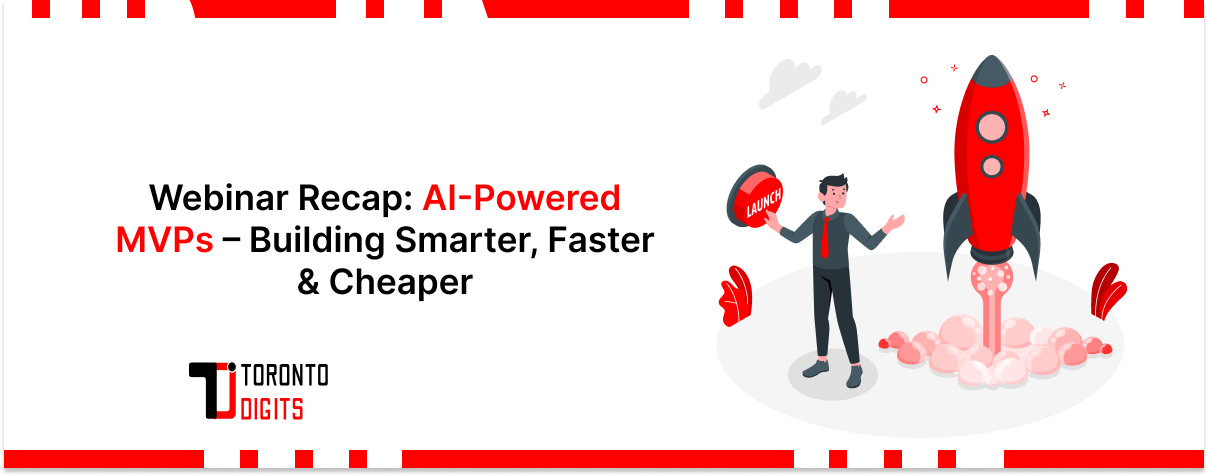 Webinar Recap: AI-Powered MVPs – Building Smarter, Faster & Cheaper

LAUNCH

TORONTO DIGITS